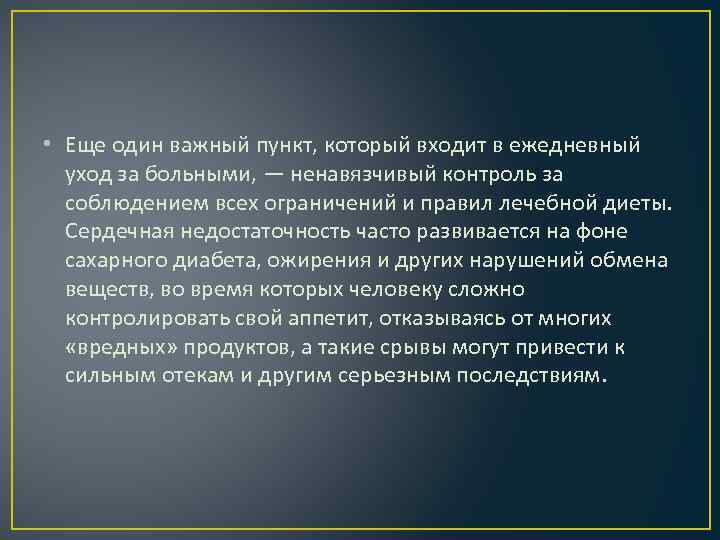 • Еще один важный пункт, который входит в ежедневный уход за больными, — ненавязчивый контроль за соблюдением всех ограничений и правил лечебной диеты. Сердечная недостаточность часто развивается на фоне сахарного диабета, ожирения и других нарушений обмена веществ, во время которых человеку сложно контролировать свой аппетит, отказываясь от многих «вредных» продуктов, а такие срывы могут привести к сильным отекам и другим серьезным последствиям.